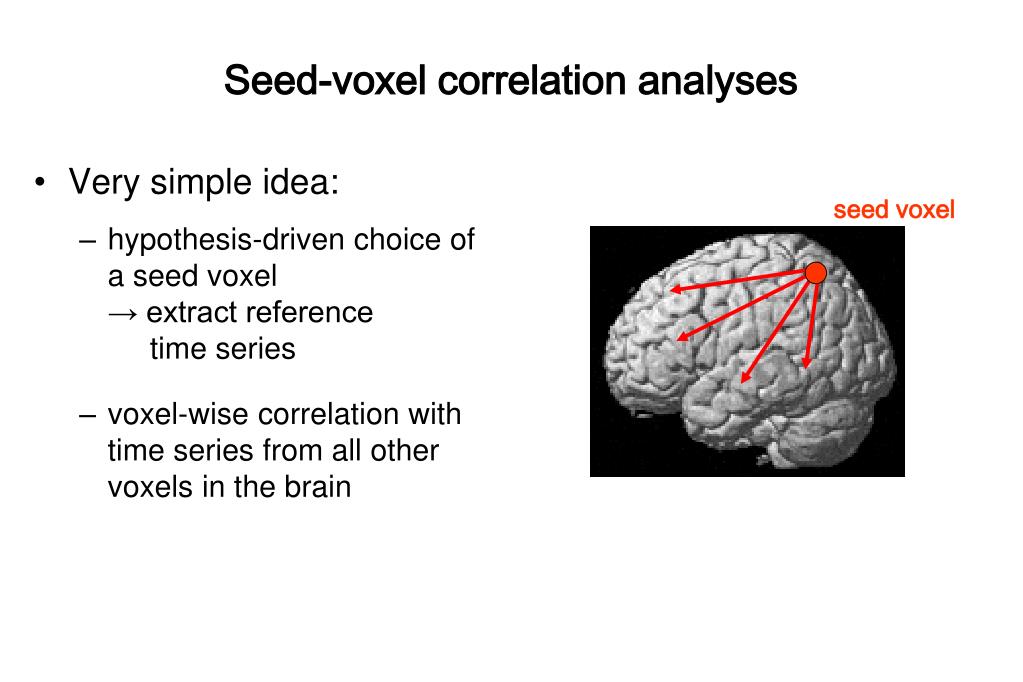 Seed-voxel correlation analyses

• Very simple idea:

– hypothesis-driven choice of a seed voxel
→ extract reference time series

– voxel-wise correlation with time series from all other voxels in the brain

seed voxel